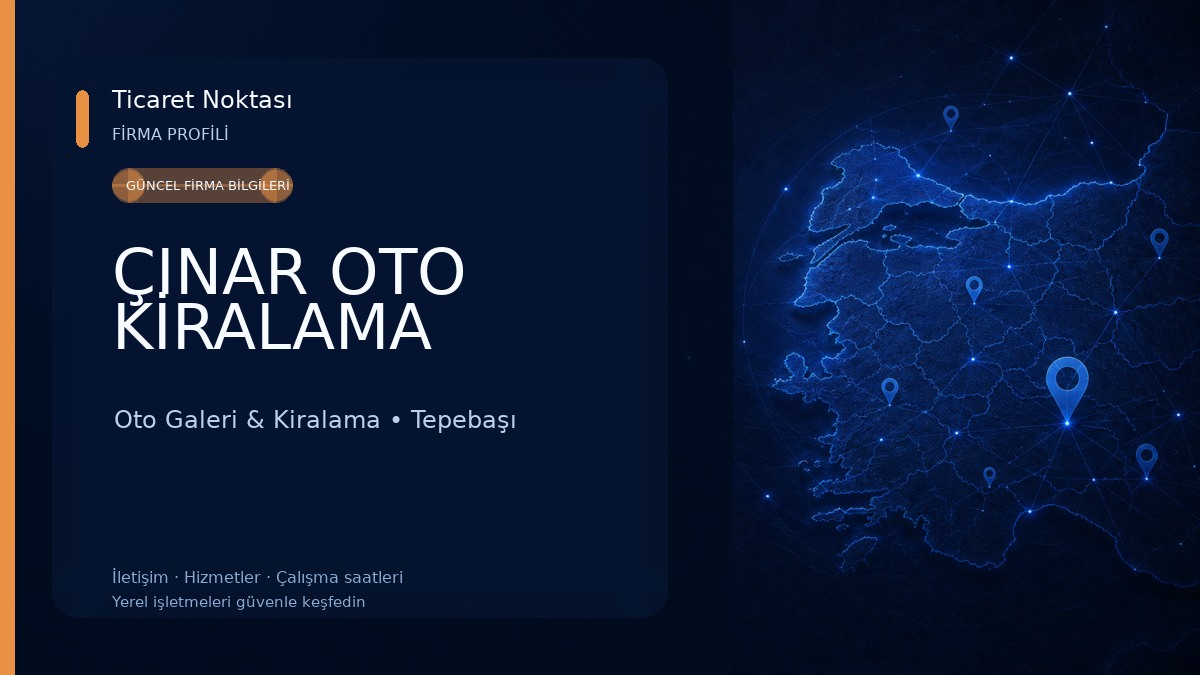 Ticaret Noktası
FİRMA PROFİLİ

GÜNCEL FİRMA BİLGİLERİ

ÇINAR OTO KİRALAMA

Oto Galeri & Kiralama • Tepebaşı

İletişim · Hizmetler · Çalışma saatleri
Yerel işletmeleri güvenle keşfedin